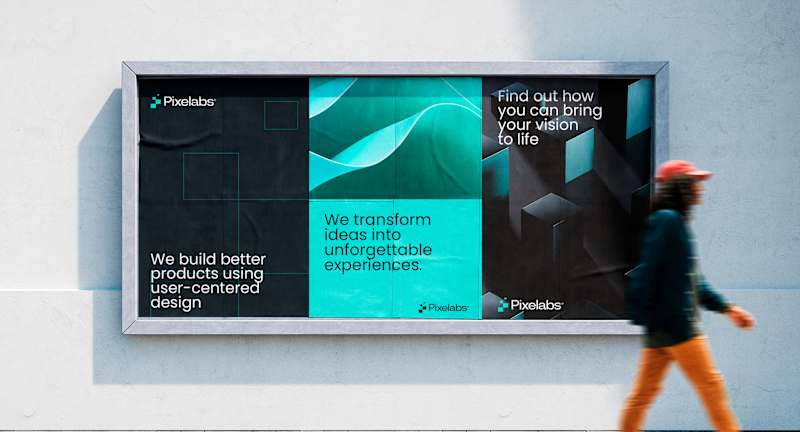 Pixelabs

We build better products using user-centered design

We transform ideas into unforgettable experiences.

Pixelabs

Find out how you can bring your vision to life

Pixelabs